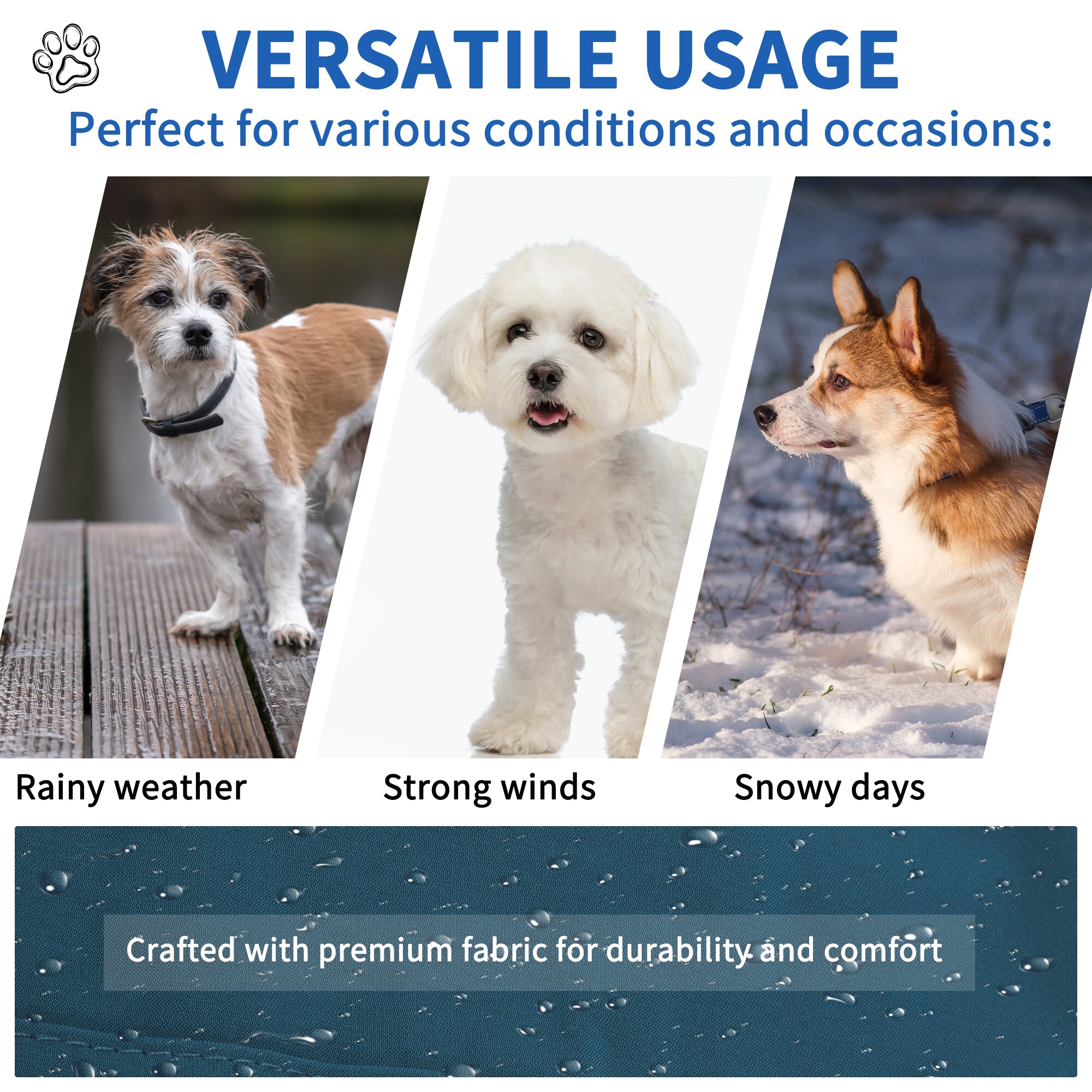 VERSATILE USAGE
Perfect for various conditions and occasions:

Rainy weather

Strong winds

Snowy days

Crafted with premium fabric for durability and comfort